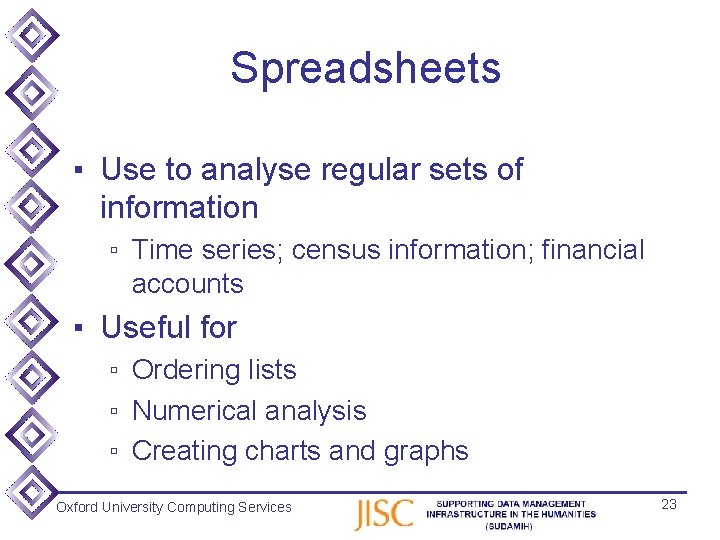 Spreadsheets

▪ Use to analyse regular sets of information
▫ Time series; census information; financial accounts

▪ Useful for
▫ Ordering lists
▫ Numerical analysis
▫ Creating charts and graphs

Oxford University Computing Services

JISC

SUPPORTING DATA MANAGEMENT INFRASTRUCTURE IN THE HUMANITIES (SUDAMIH)

23